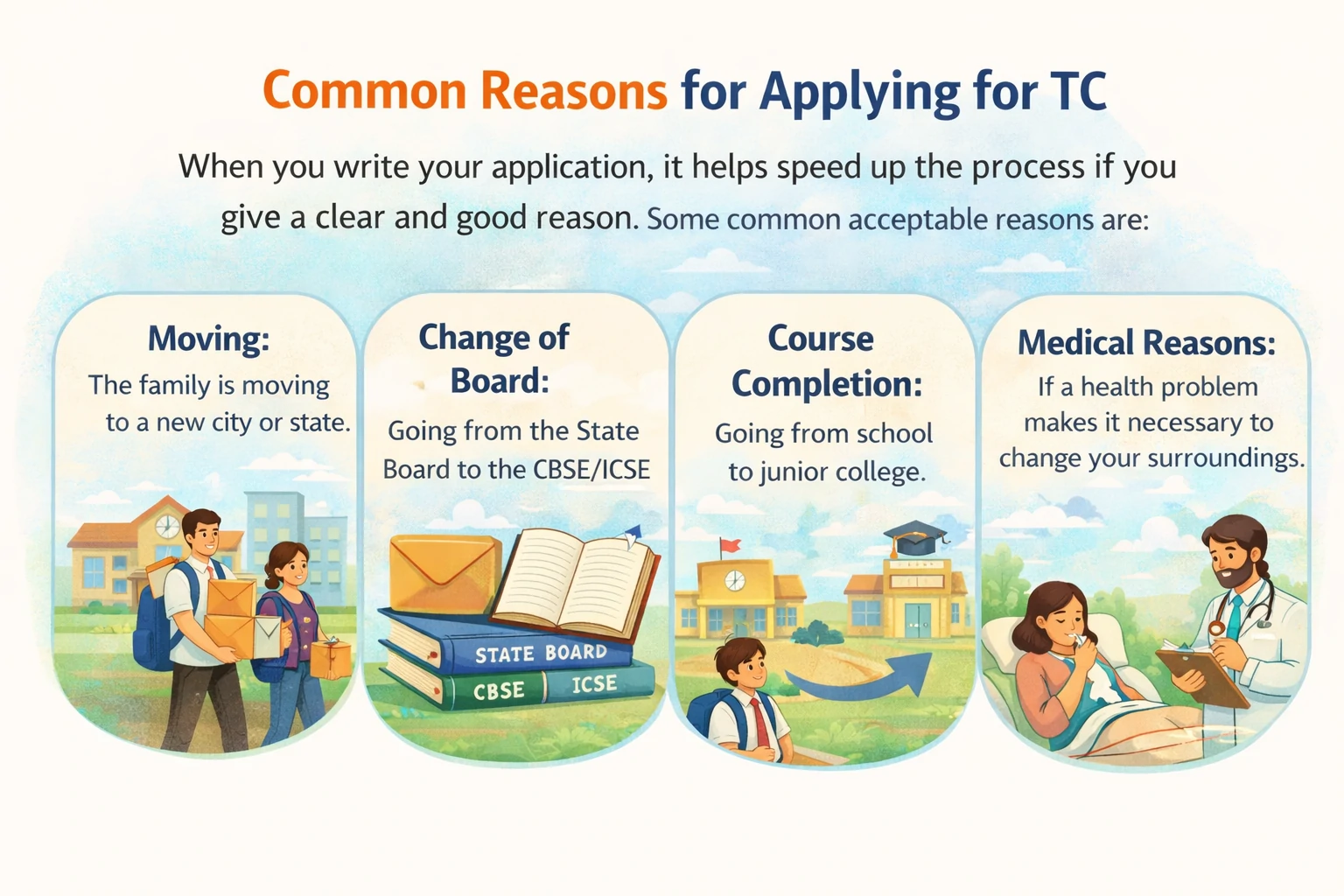 Common Reasons for Applying for TC

When you write your application, it helps speed up the process if you give a clear and good reason. Some common acceptable reasons are:

Moving:
The family is moving to a new city or state.

Change of Board:
Going from the State Board to the CBSE/ICSE

STATE BOARD
CBSE ICSE

Course Completion:
Going from school to junior college.

Medical Reasons:
If a health problem makes it necessary to change your surroundings.